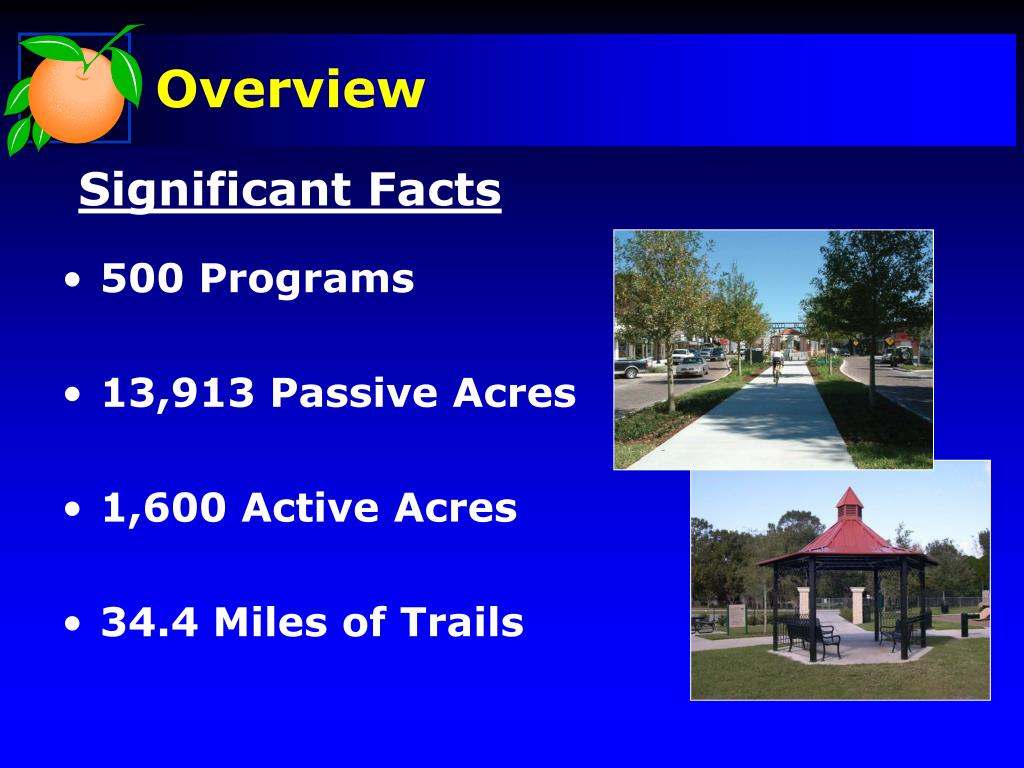 Overview

Significant Facts

• 500 Programs

• 13,913 Passive Acres

• 1,600 Active Acres

• 34.4 Miles of Trails